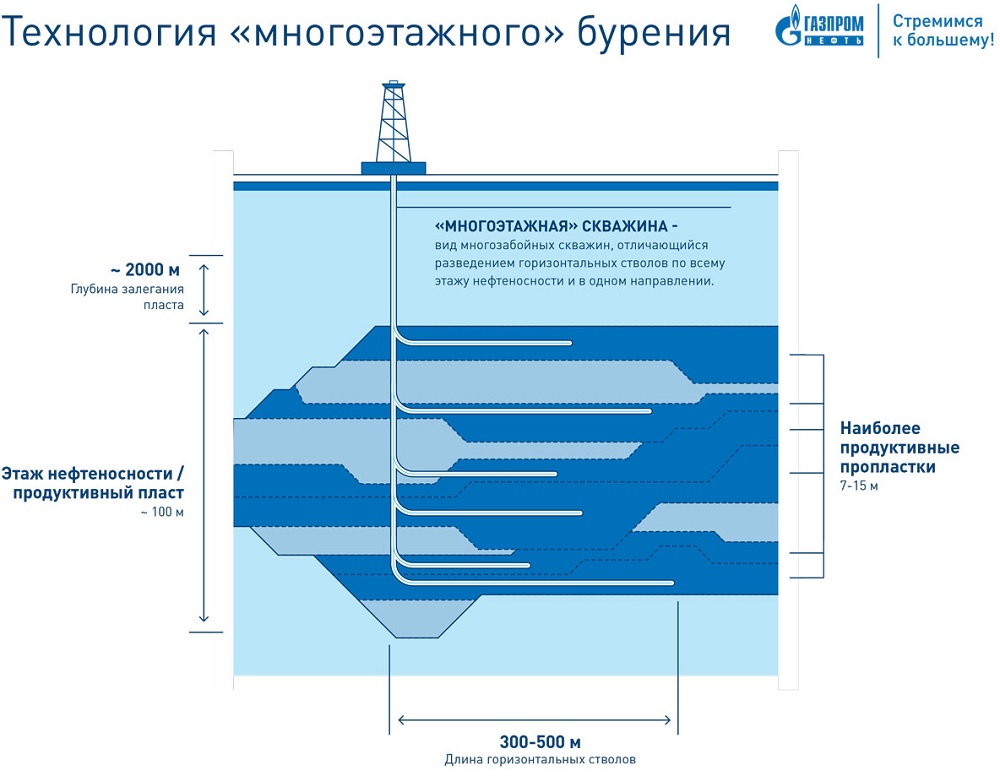 Технология «многоэтажного» бурения

ГАЗПРОМ НЕФТЬ

Стремимся к большему!

«МНОГОЭТАЖНАЯ» СКВАЖИНА - вид многозабойных скважин, отличающийся разведением горизонтальных стволов по всему этажу нефтеносности и в одном направлении.

~ 2000 м
Глубина залегания пласта

Этаж нефтеносности / продуктивный пласт
~ 100 м

Наиболее продуктивные пропластки
7-15 м

300-500 м
Длина горизонтальных стволов